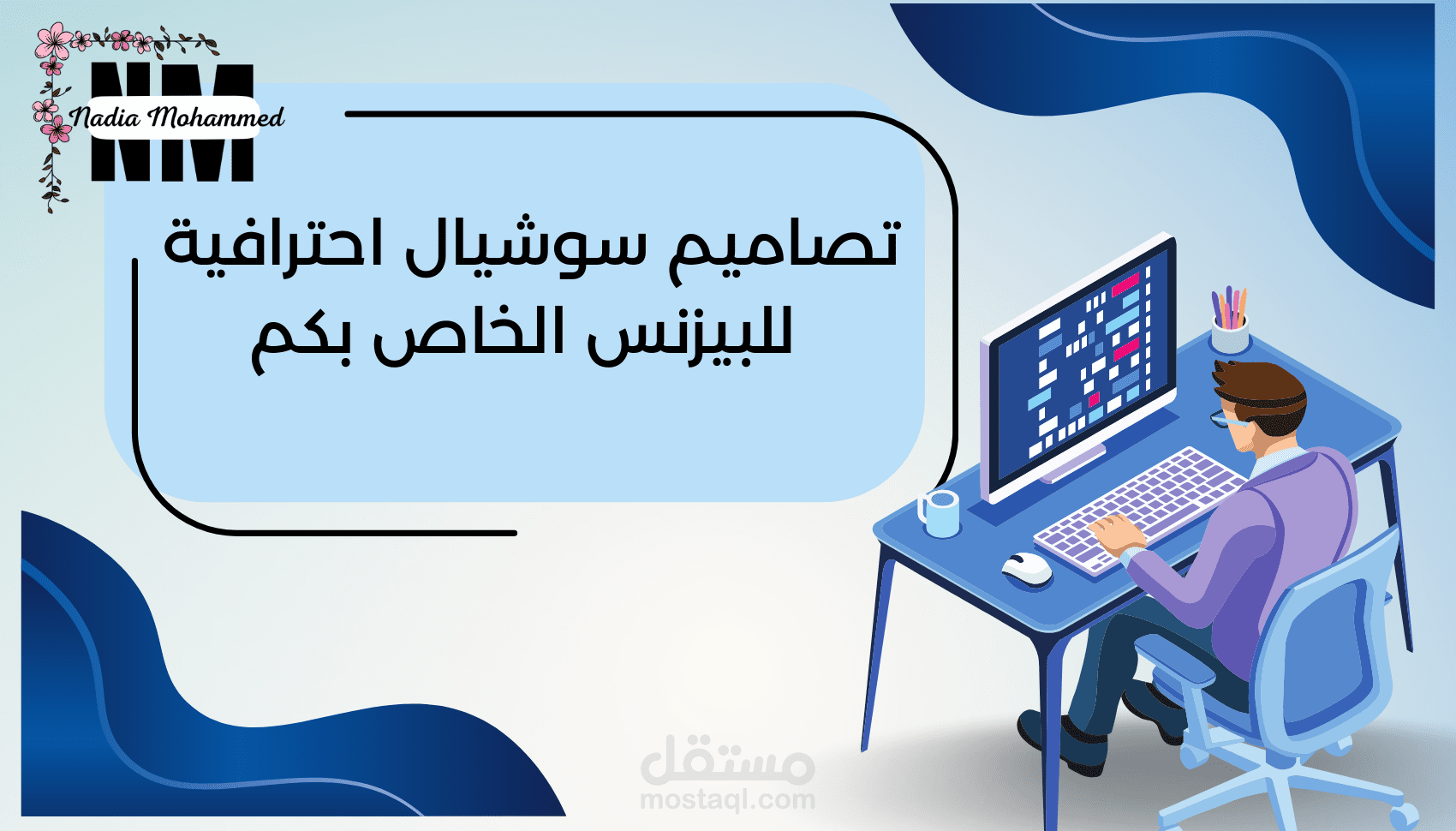 NM
Nadia Mohammed

تصاميم سوشيال احترافية للبيزنس الخاص بكم

مستقل
mostaql.com